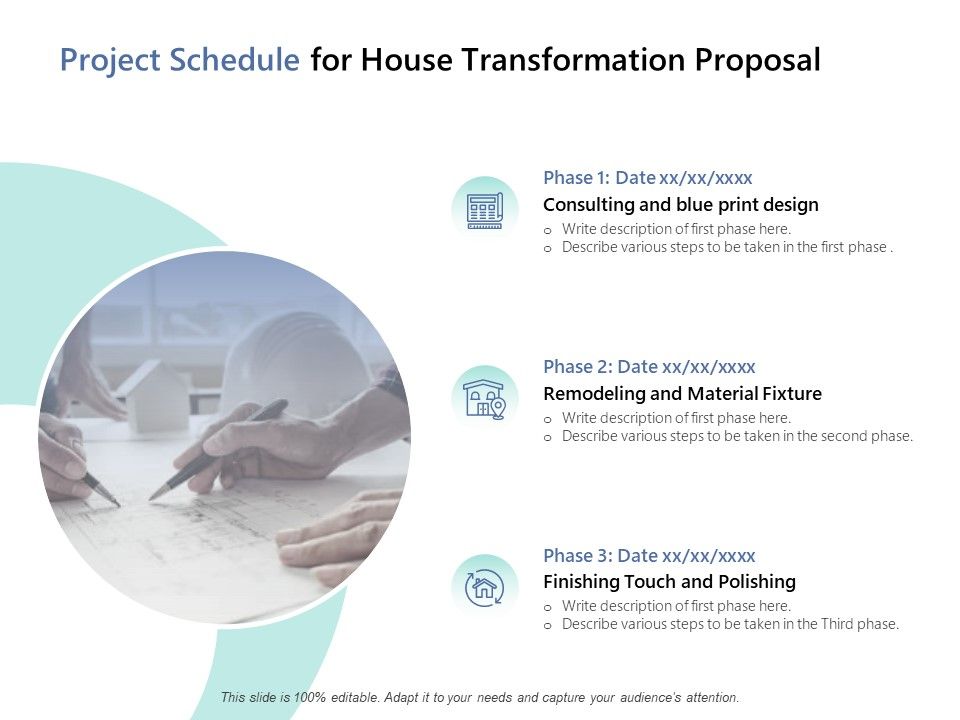 Project Schedule for House Transformation Proposal

Phase 1: Date xx/xx/xxxx
Consulting and blue print design
o Write description of first phase here.
o Describe various steps to be taken in the first phase .

Phase 2: Date xx/xx/xxxx
Remodeling and Material Fixture
o Write description of first phase here.
o Describe various steps to be taken in the second phase.

Phase 3: Date xx/xx/xxxx
Finishing Touch and Polishing
o Write description of first phase here.
o Describe various steps to be taken in the Third phase.

This slide is 100% editable. Adapt it to your needs and capture your audience's attention.